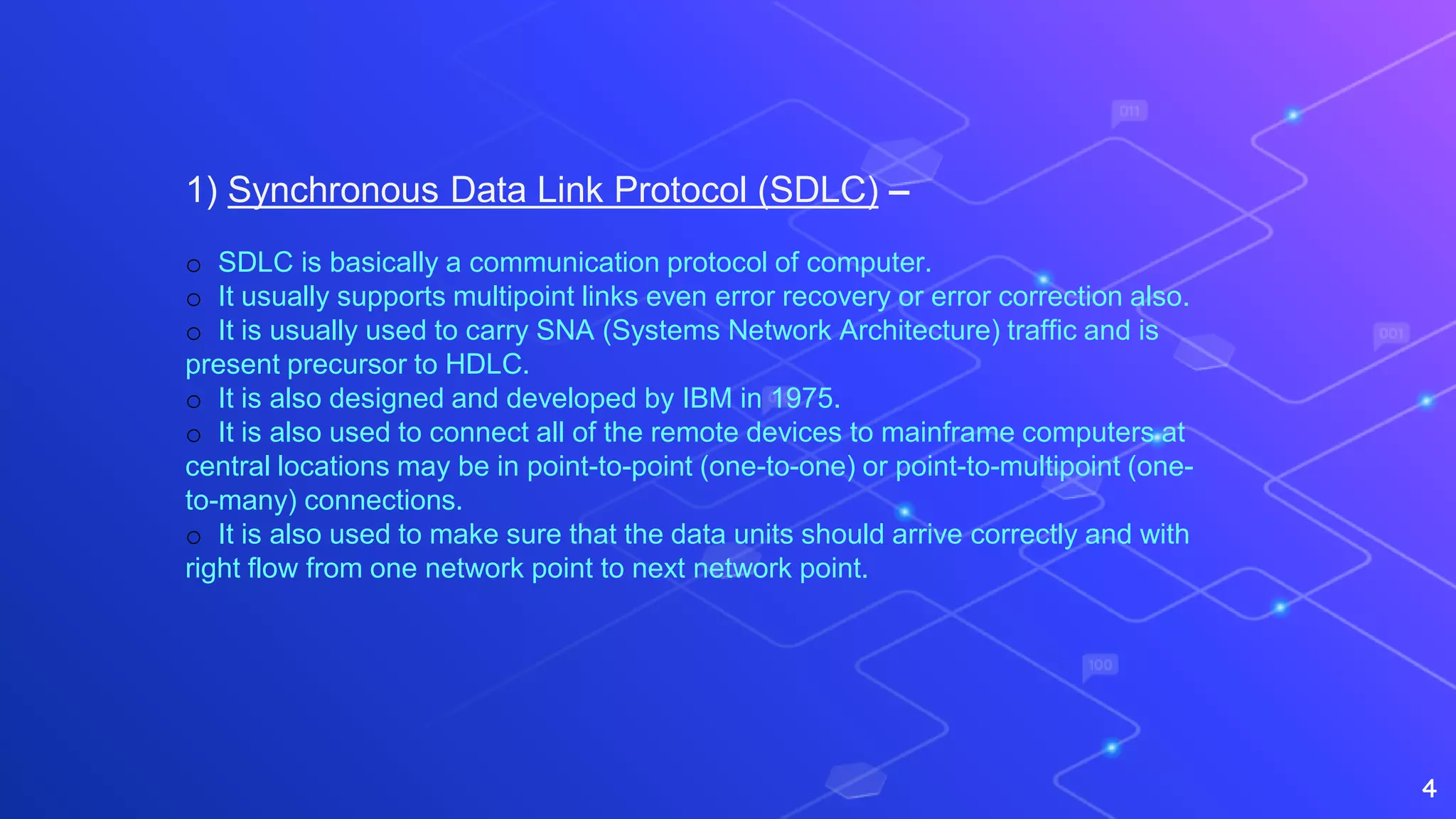 1) Synchronous Data Link Protocol (SDLC) –

o SDLC is basically a communication protocol of computer.
o It usually supports multipoint links even error recovery or error correction also.
o It is usually used to carry SNA (Systems Network Architecture) traffic and is present precursor to HDLC.
o It is also designed and developed by IBM in 1975.
o It is also used to connect all of the remote devices to mainframe computers at central locations may be in point-to-point (one-to-one) or point-to-multipoint (one-to-many) connections.
o It is also used to make sure that the data units should arrive correctly and with right flow from one network point to next network point.

011

001

100

4